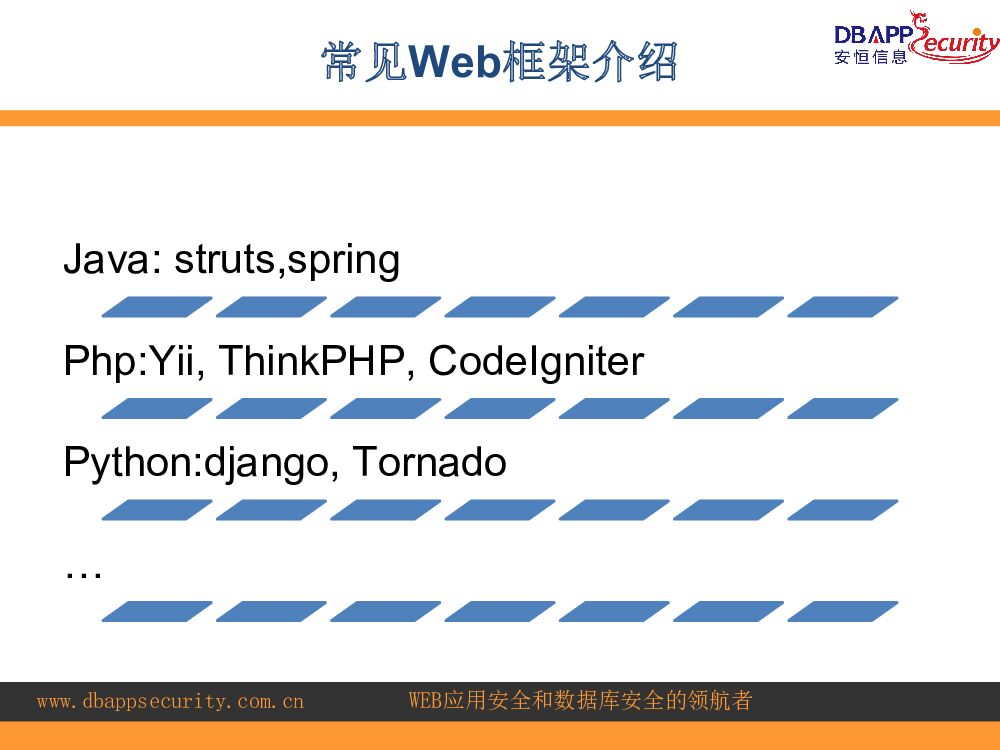 常见Web框架介绍

DBAPPSecurity
安恒信息

Java: struts,spring

Php:Yii, ThinkPHP, CodeIgniter

Python:django, Tornado

…

www.dbappsecurity.com.cn

WEB应用安全和数据库安全的领航者